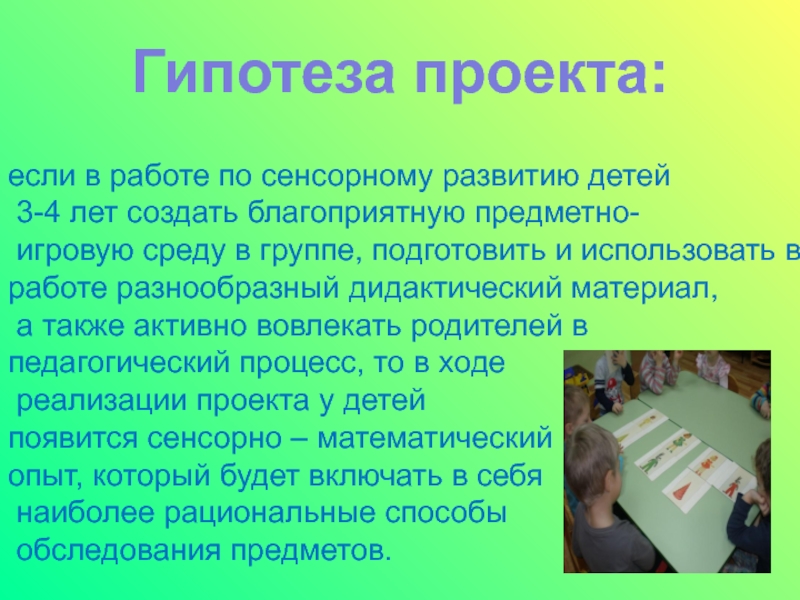 Гипотеза проекта:

если в работе по сенсорному развитию детей 3-4 лет создать благоприятную предметно-игровую среду в группе, подготовить и использовать в работе разнообразный дидактический материал, а также активно вовлекать родителей в педагогический процесс, то в ходе реализации проекта у детей появится сенсорно – математический опыт, который будет включать в себя наиболее рациональные способы обследования предметов.